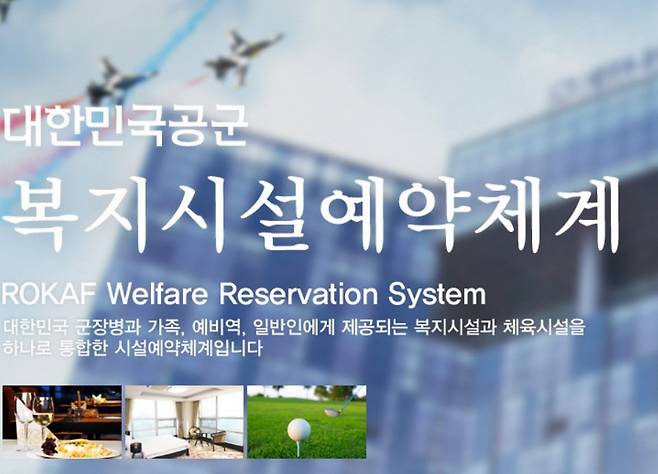 대한민국공군

복지시설예약체계

ROKAF Welfare Reservation System

대한민국 군장병과 가족, 예비역, 일반인에게 제공되는 복지시설과 체육시설을 하나로 통합한 시설예약체계입니다